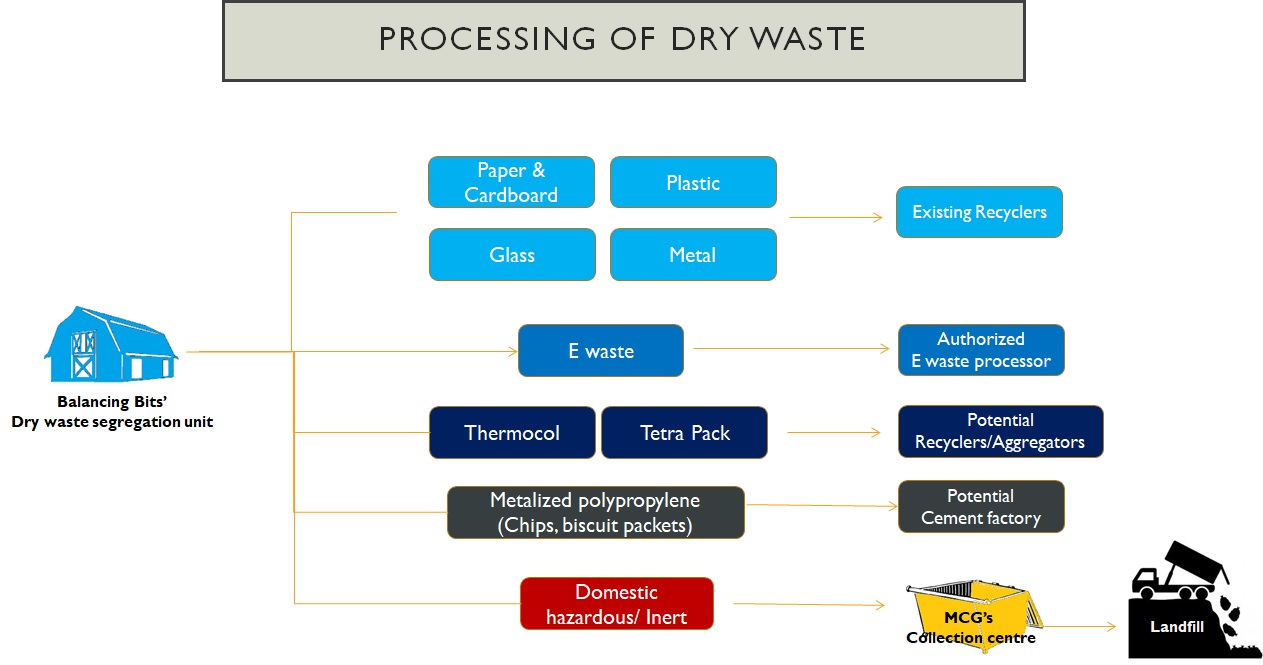 PROCESSING OF DRY WASTE

Balancing Bits'
Dry waste segregation unit

Paper & Cardboard

Plastic

Glass

Metal

Existing Recyclers

E waste

Authorized E waste processor

Thermocol

Tetra Pack

Potential Recyclers/Aggregators

Metalized polypropylene (Chips, biscuit packets)

Potential Cement factory

Domestic hazardous/ Inert

MCG's Collection centre

Landfill